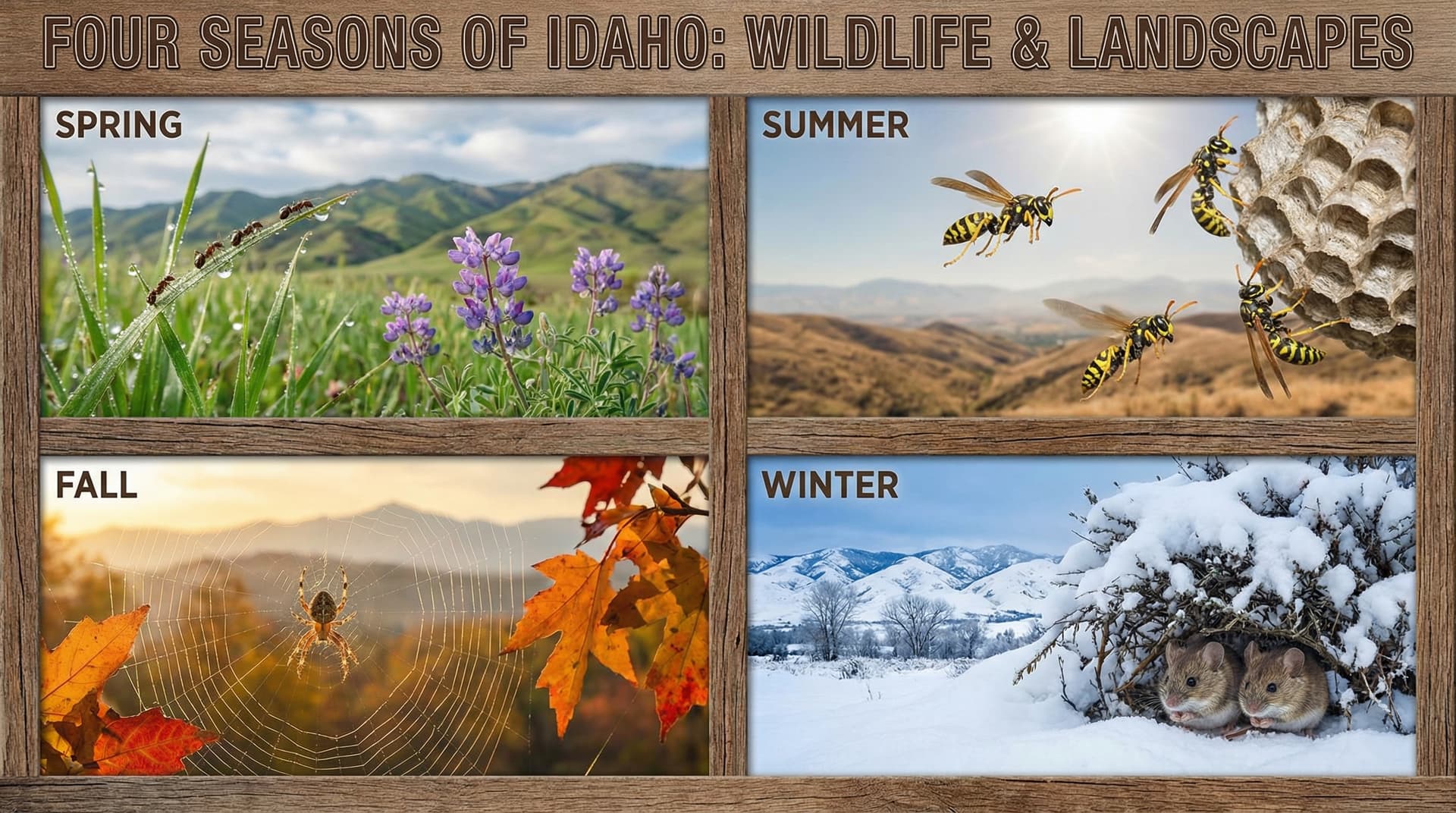 FOUR SEASONS OF IDAHO: WILDLIFE & LANDSCAPES

SPRING

SUMMER

FALL

WINTER